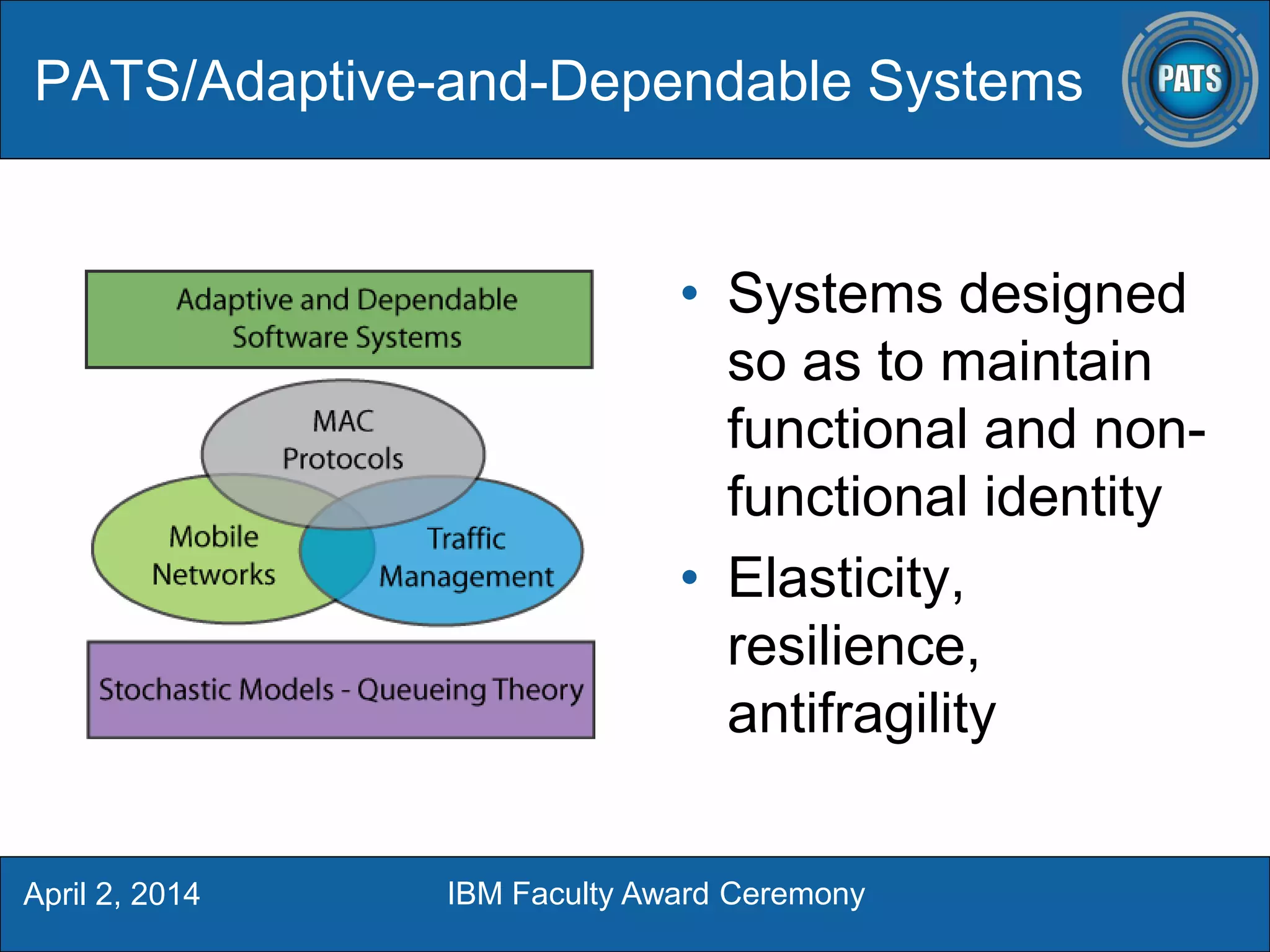 PATS/Adaptive-and-Dependable Systems

PATS

Adaptive and Dependable Software Systems

MAC Protocols

Mobile Networks

Traffic Management

Stochastic Models - Queueing Theory

• Systems designed so as to maintain functional and non-functional identity
• Elasticity, resilience, antifragility

April 2, 2014

IBM Faculty Award Ceremony